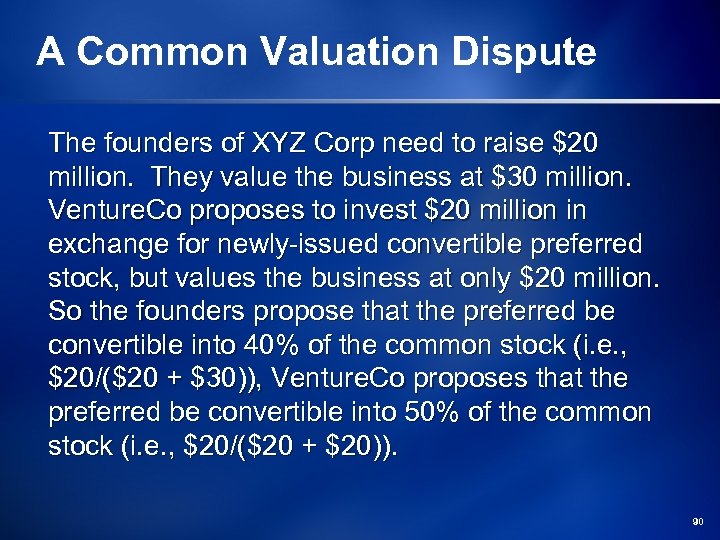 A Common Valuation Dispute

The founders of XYZ Corp need to raise \$20 million. They value the business at \$30 million. VentureCo proposes to invest \$20 million in exchange for newly-issued convertible preferred stock, but values the business at only \$20 million. So the founders propose that the preferred be convertible into 40% of the common stock (i.e., \$20/(\$20 + \$30)), VentureCo proposes that the preferred be convertible into 50% of the common stock (i.e., \$20/(\$20 + \$20)).

90